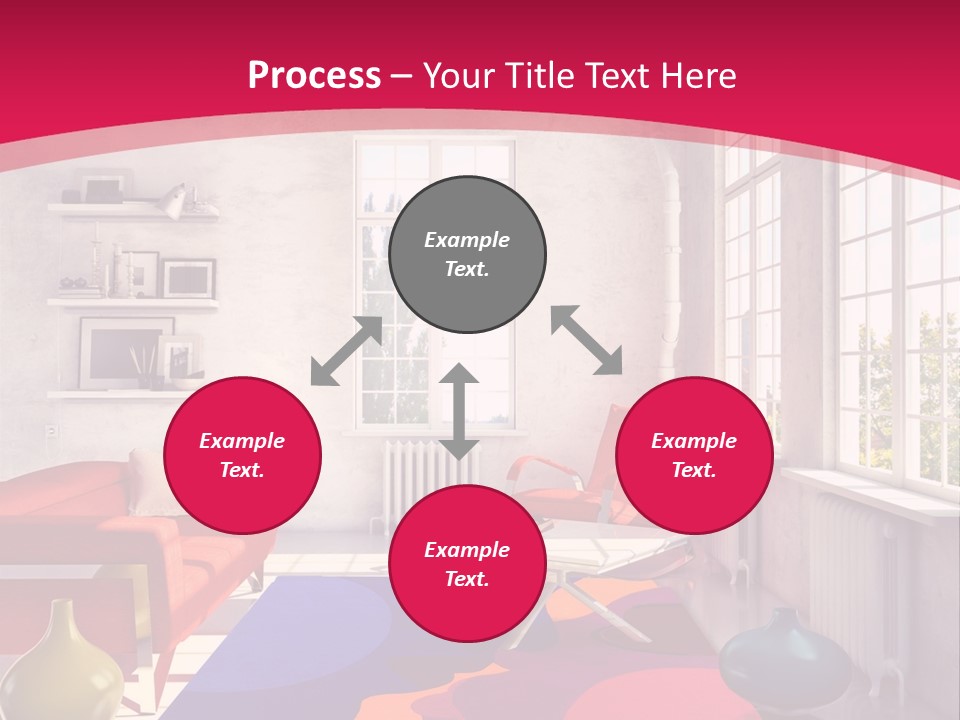 Process – Your Title Text Here

Example Text.

Example Text.

Example Text.

Example Text.